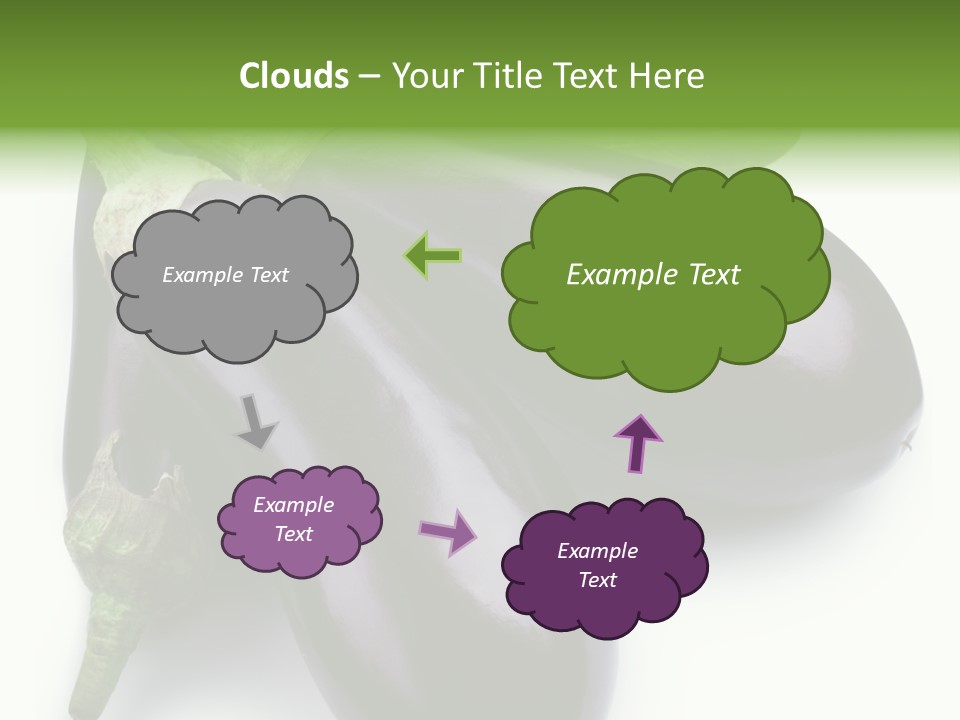 Clouds – Your Title Text Here

Example Text

Example Text

Example Text

Example Text